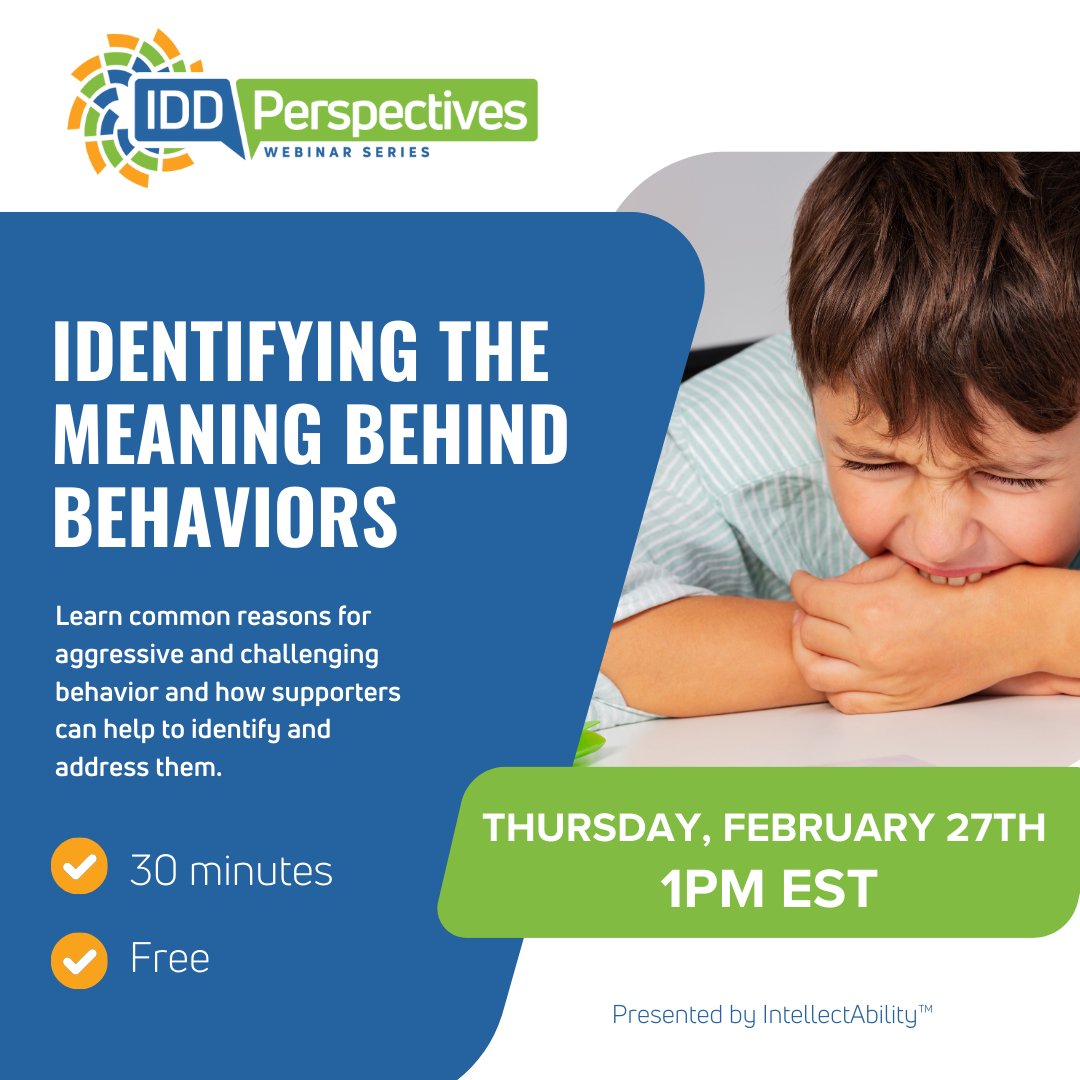 IDD Perspectives
WEBINAR SERIES

IDENTIFYING THE MEANING BEHIND BEHAVIORS

Learn common reasons for aggressive and challenging behavior and how supporters can help to identify and address them.

30 minutes

Free

THURSDAY, FEBRUARY 27TH
1PM EST

Presented by IntellectAbility™